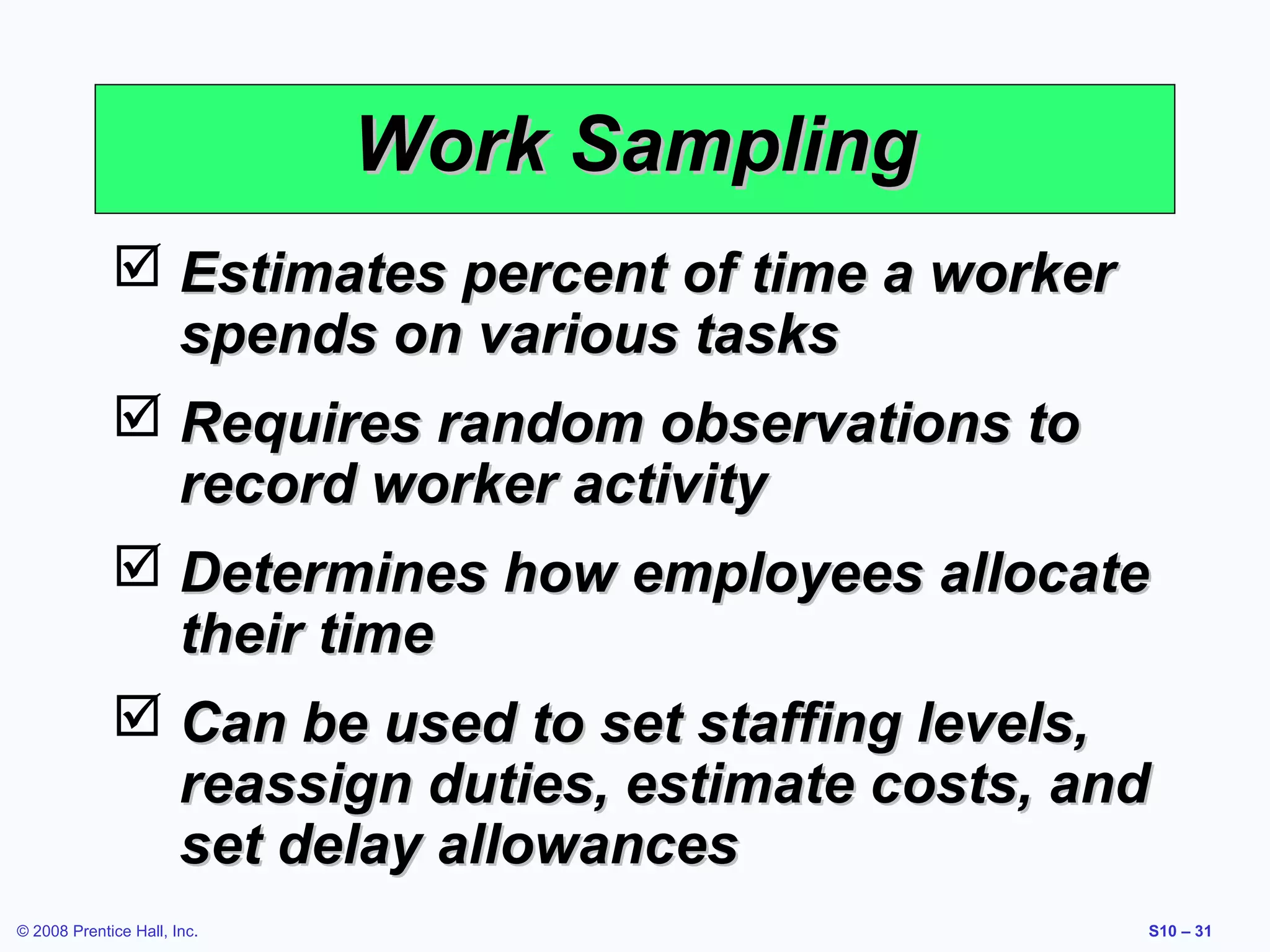 Work Sampling

☑ Estimates percent of time a worker spends on various tasks

☑ Requires random observations to record worker activity

☑ Determines how employees allocate their time

☑ Can be used to set staffing levels, reassign duties, estimate costs, and set delay allowances

© 2008 Prentice Hall, Inc.

S10 – 31